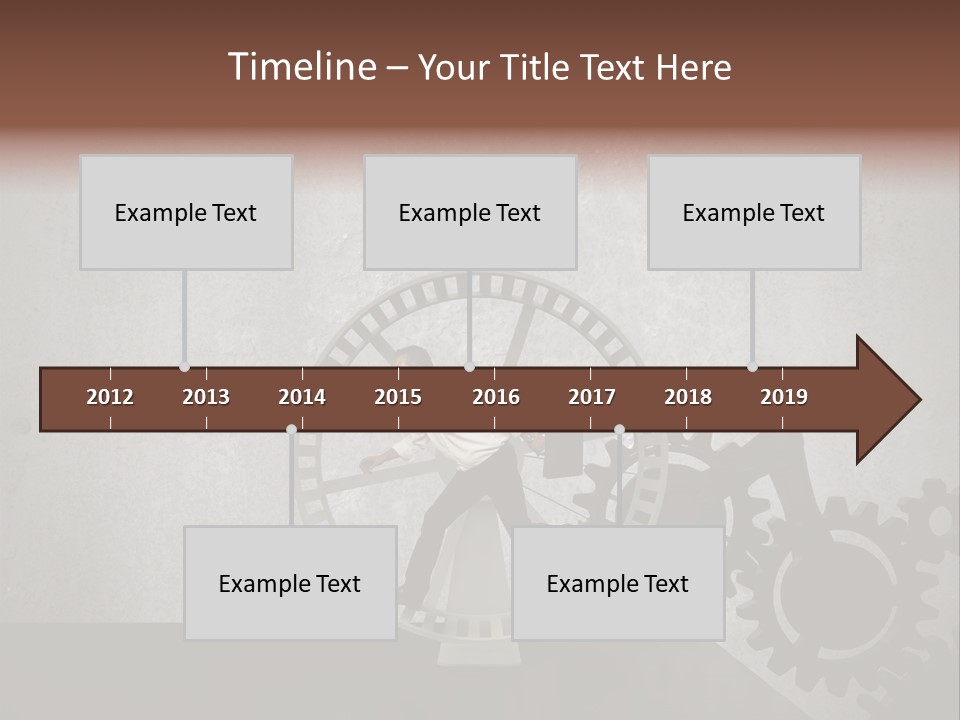 Timeline – Your Title Text Here

Example Text

Example Text

Example Text

2012 2013 2014 2015 2016 2017 2018 2019

Example Text

Example Text